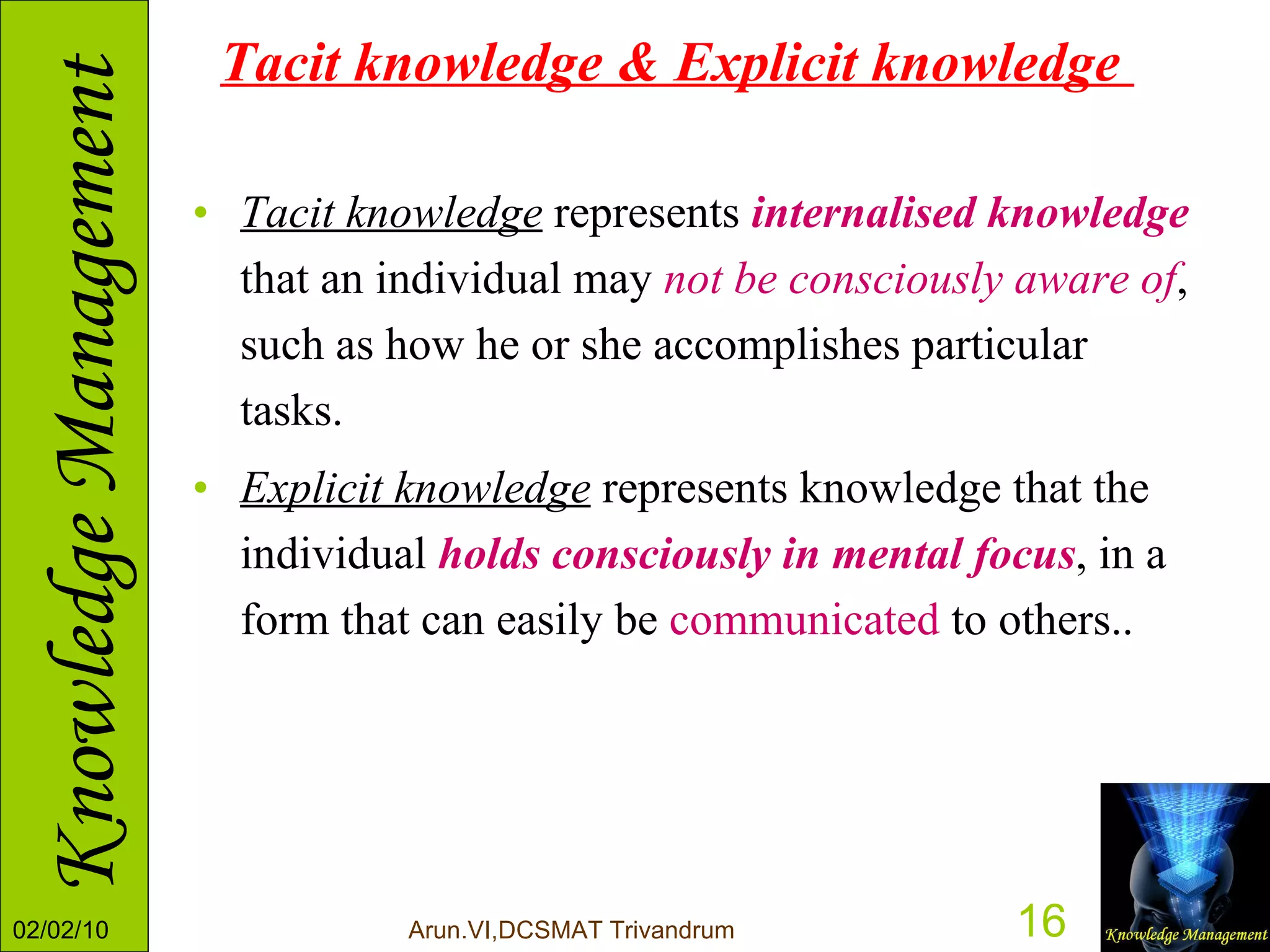 Knowledge Management

Tacit knowledge & Explicit knowledge

• Tacit knowledge represents internalised knowledge that an individual may not be consciously aware of, such as how he or she accomplishes particular tasks.

• Explicit knowledge represents knowledge that the individual holds consciously in mental focus, in a form that can easily be communicated to others..

02/02/10

Arun.VI,DCSMAT Trivandrum

16

Knowledge Management